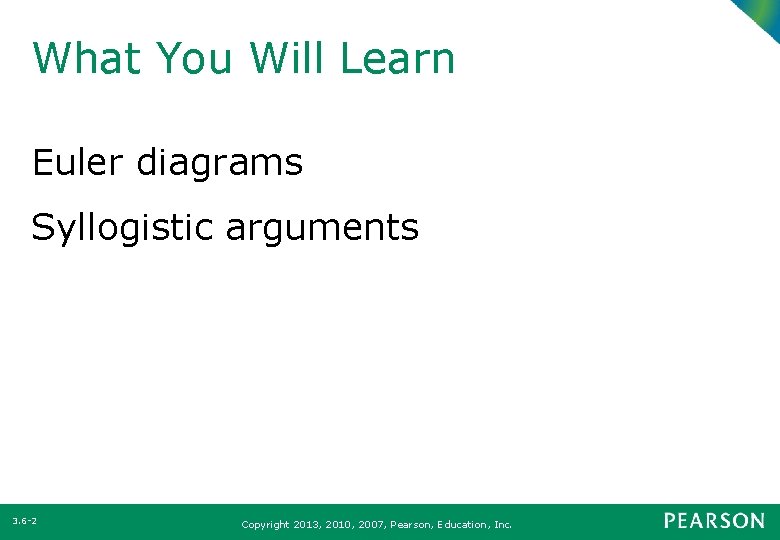 What You Will Learn

Euler diagrams

Syllogistic arguments

3.6-2

Copyright 2013, 2010, 2007, Pearson, Education, Inc.

PEARSON